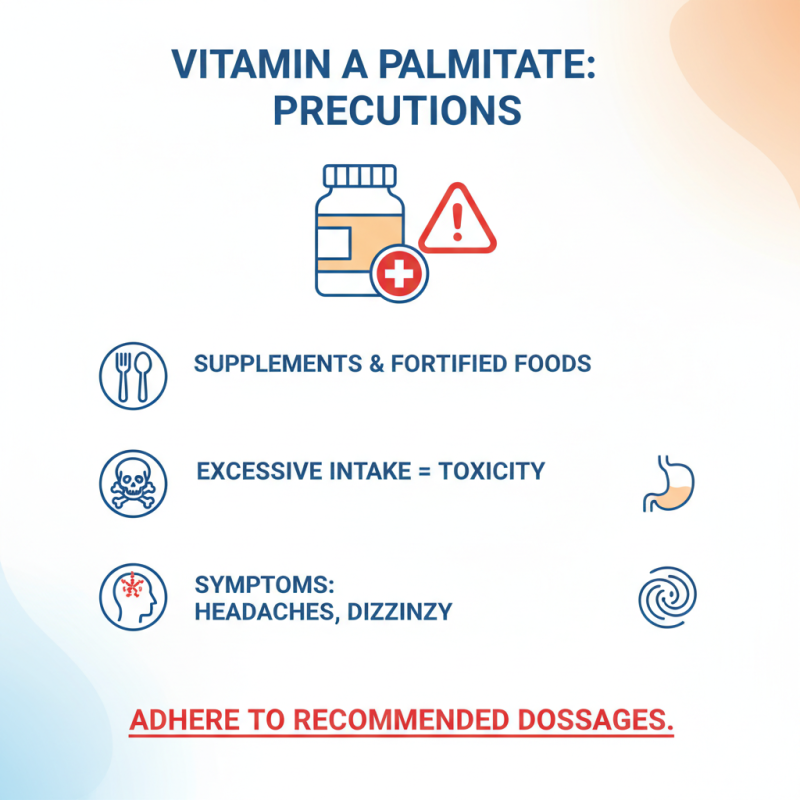 VITAMIN A PALMITATE: PRECUTIONS

SUPPLEMENTS & FORTIFIED FOODS

EXCESSIVE INTAKE = TOXICITY

SYMPTOMS:
HEADACHES, DIZZINZY

ADHERE TO RECOMMENDED DOSSAGES.